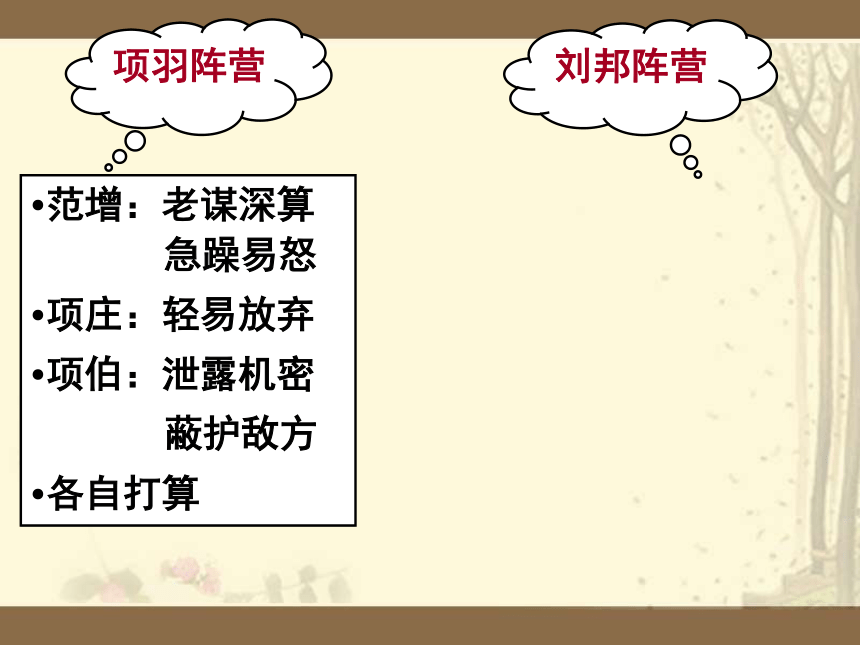 项羽阵营

•范增：老谋深算
急躁易怒
•项庄：轻易放弃
•项伯：泄露机密
蔽护敌方
•各自打算

刘邦阵营